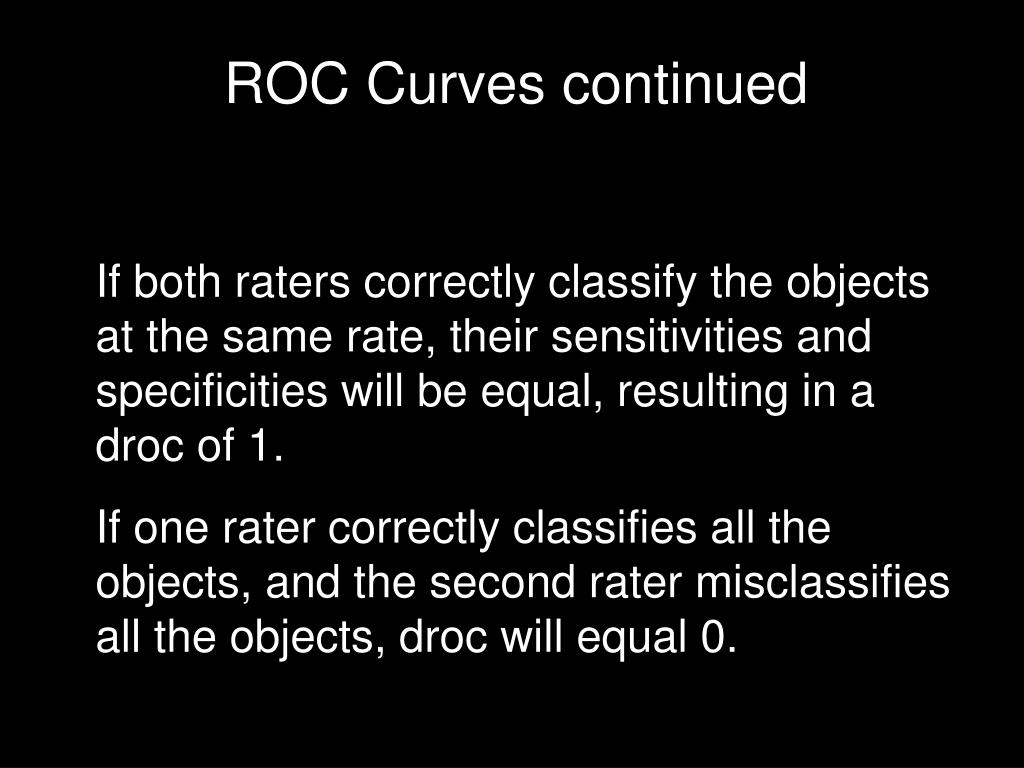 ROC Curves continued

If both raters correctly classify the objects at the same rate, their sensitivities and specificities will be equal, resulting in a droc of 1.

If one rater correctly classifies all the objects, and the second rater misclassifies all the objects, droc will equal 0.